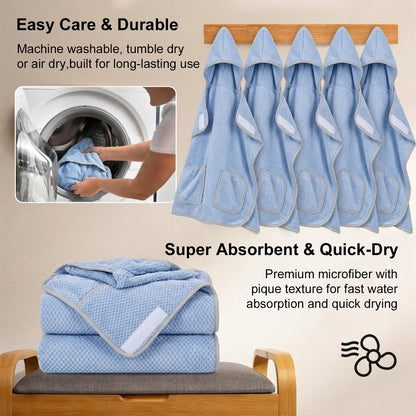 Easy Care & Durable

Machine washable, tumble dry or air dry,built for long-lasting use

Super Absorbent & Quick-Dry

Premium microfiber with pique texture for fast water absorption and quick drying